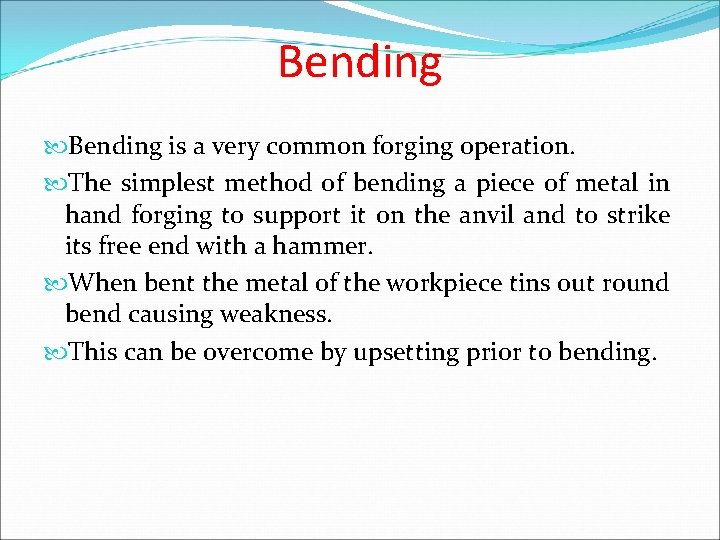 Bending

Bending is a very common forging operation.

The simplest method of bending a piece of metal in hand forging to support it on the anvil and to strike its free end with a hammer.

When bent the metal of the workpiece tins out round bend causing weakness.

This can be overcome by upsetting prior to bending.